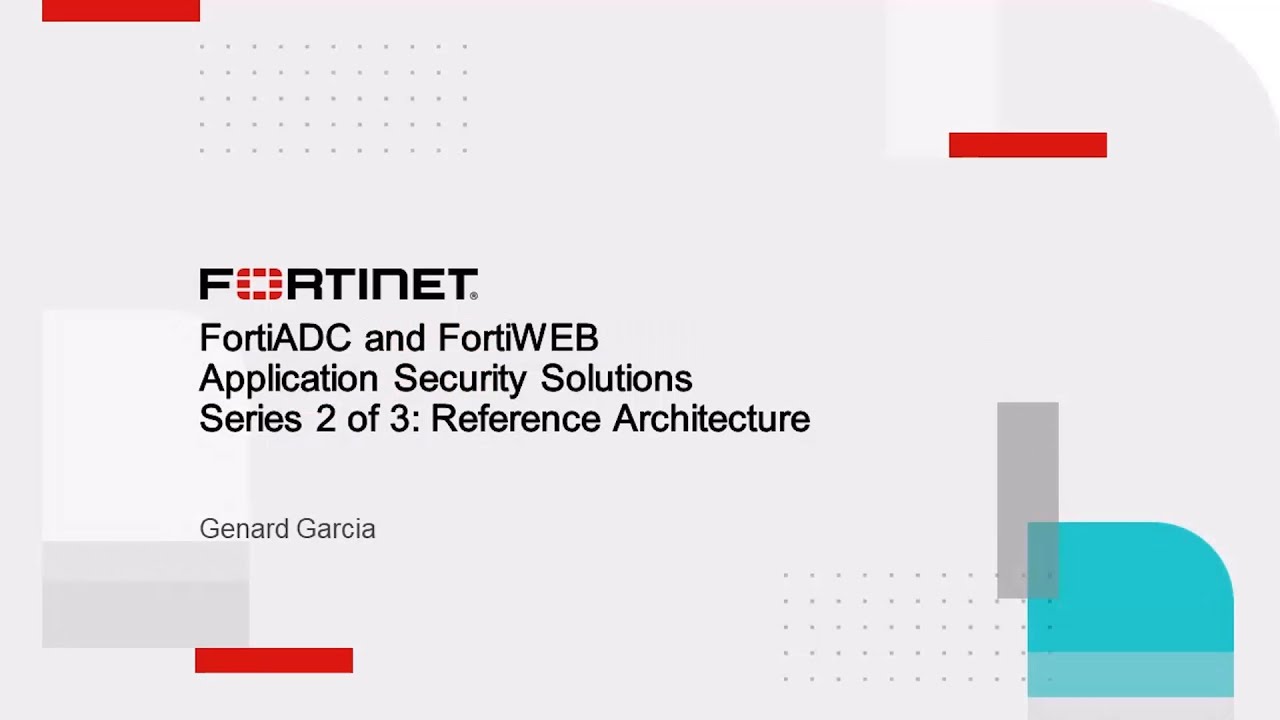 FORTINET®

FortiADC and FortiWEB
Application Security Solutions
Series 2 of 3: Reference Architecture

Genard Garcia